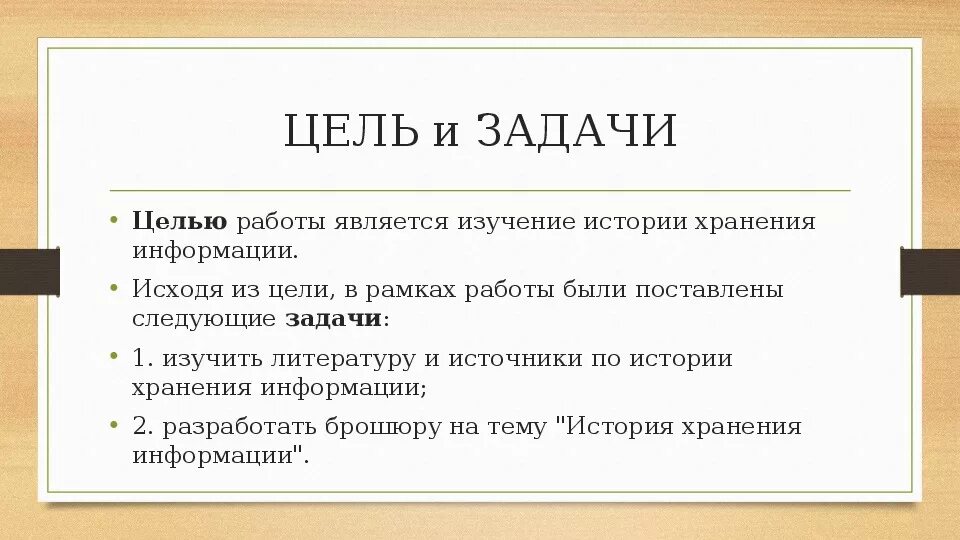 ЦЕЛЬ и ЗАДАЧИ

• Целью работы является изучение истории хранения информации.

• Исходя из цели, в рамках работы были поставлены следующие задачи:

• 1. изучить литературу и источники по истории хранения информации;

• 2. разработать брошюру на тему "История хранения информации".